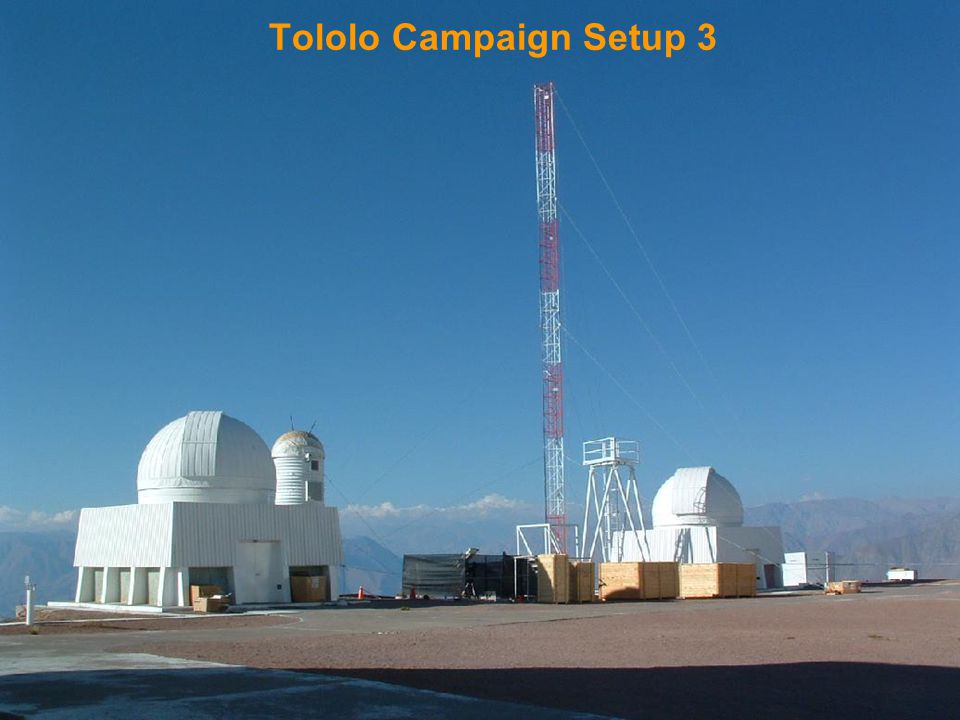 Tololo Campaign Setup 3